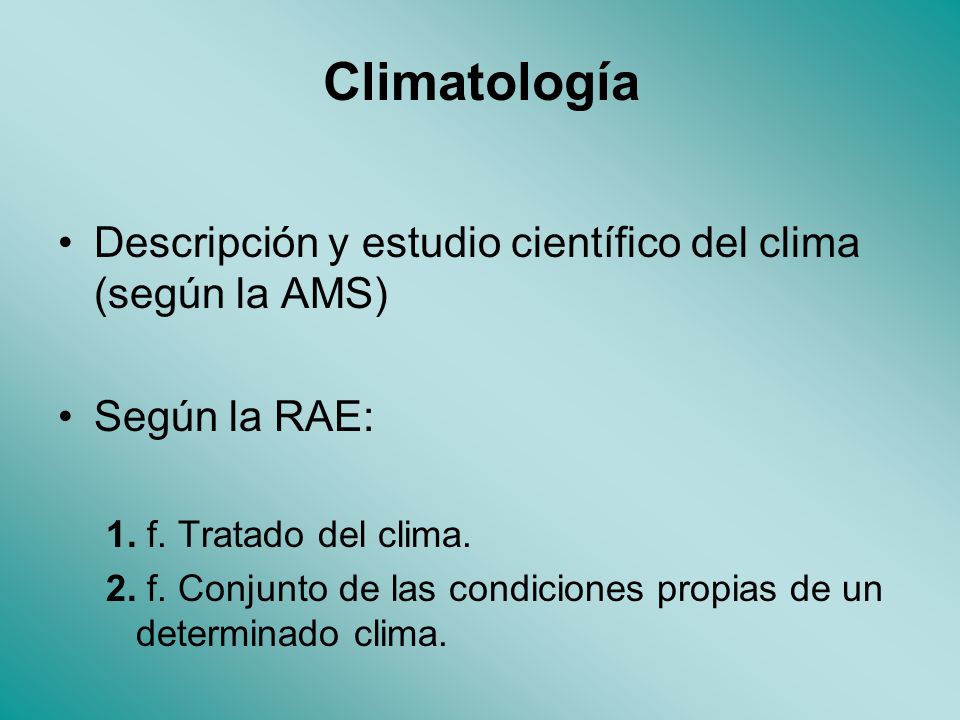 Climatología

• Descripción y estudio científico del clima (según la AMS)

• Según la RAE:

1. f. Tratado del clima.
2. f. Conjunto de las condiciones propias de un determinado clima.